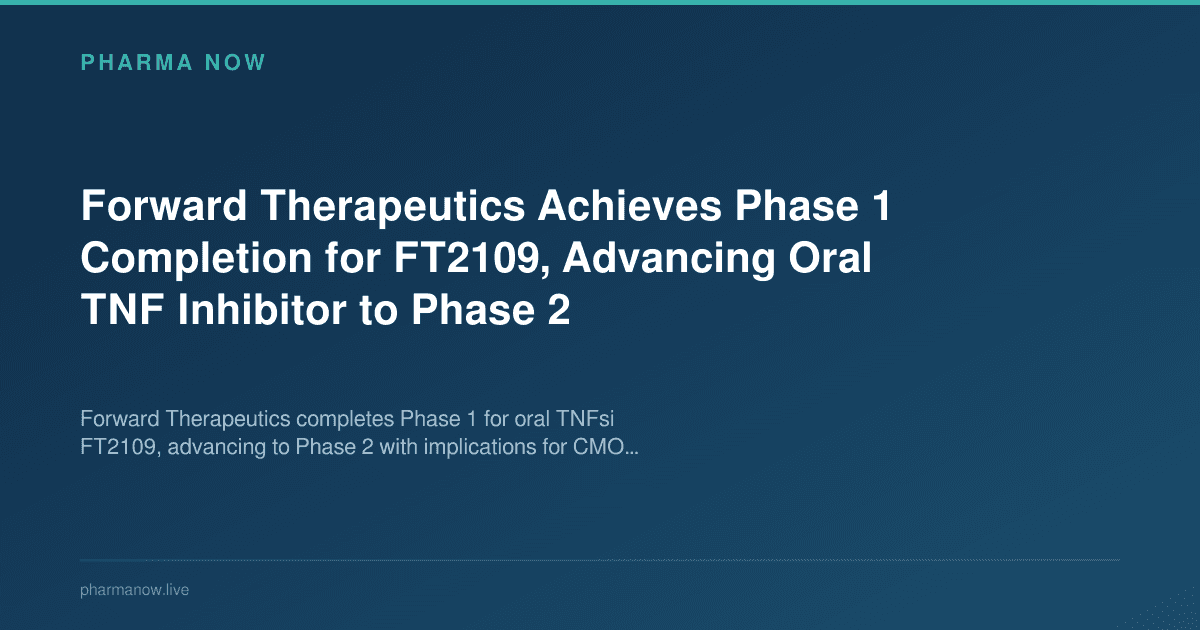 PHARMA NOW

Forward Therapeutics Achieves Phase 1 Completion for FT2109, Advancing Oral TNF Inhibitor to Phase 2

Forward Therapeutics completes Phase 1 for oral TNFsi FT2109, advancing to Phase 2 with implications for CMO...

pharmanow.live